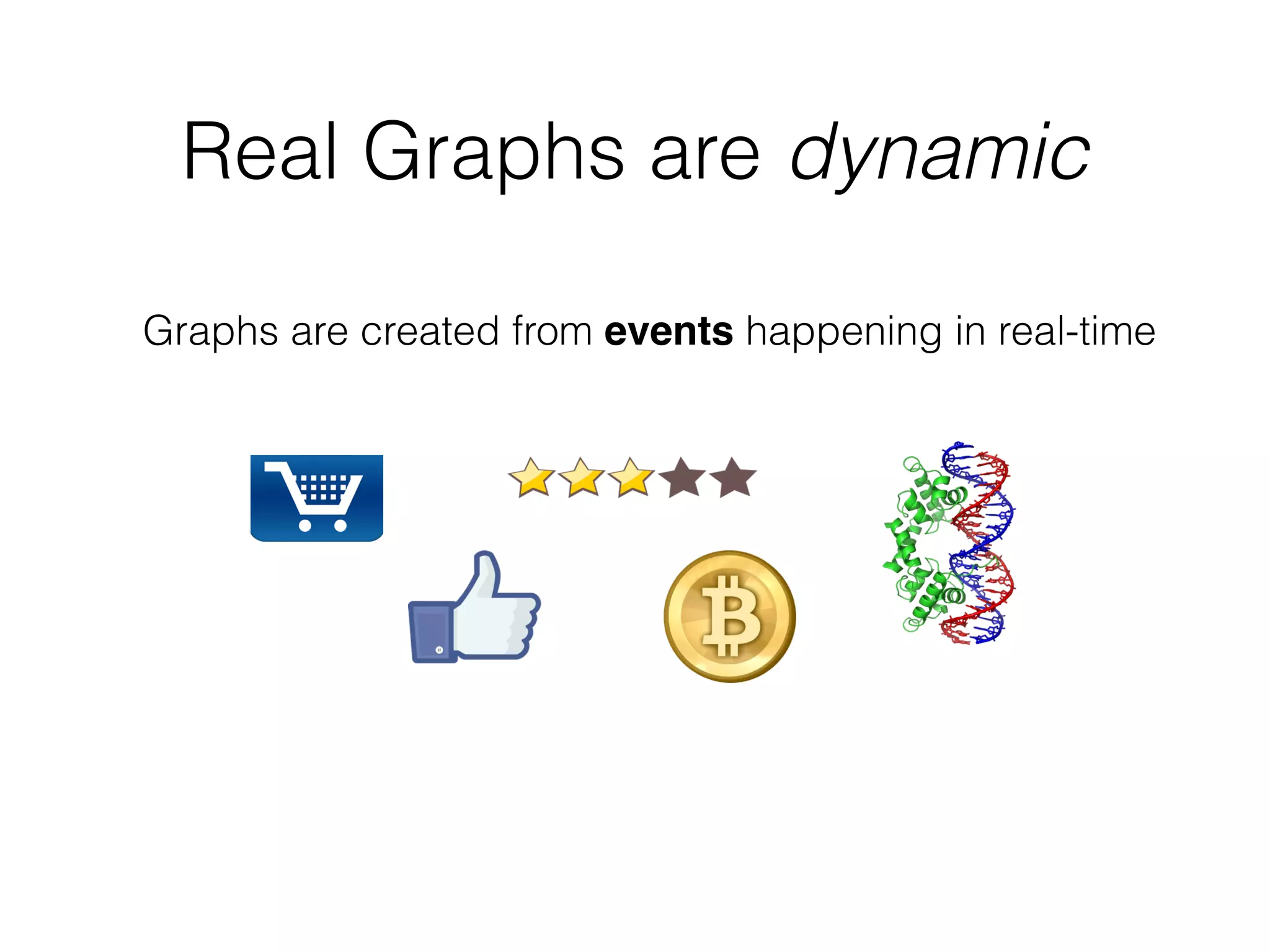 Real Graphs are dynamic

Graphs are created from events happening in real-time